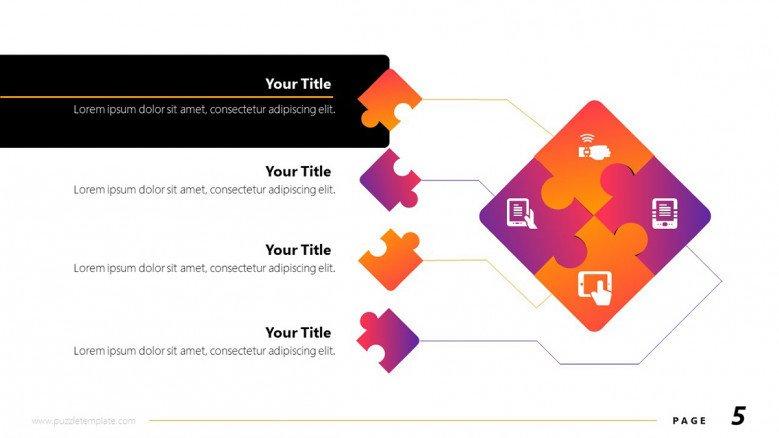 Your Title
Lorem ipsum dolor sit amet, consectetur adipiscing elit.

Your Title
Lorem ipsum dolor sit amet, consectetur adipiscing elit.

Your Title
Lorem ipsum dolor sit amet, consectetur adipiscing elit.

Your Title
Lorem ipsum dolor sit amet, consectetur adipiscing elit.

www.puzzletemplate.com

PAGE 5